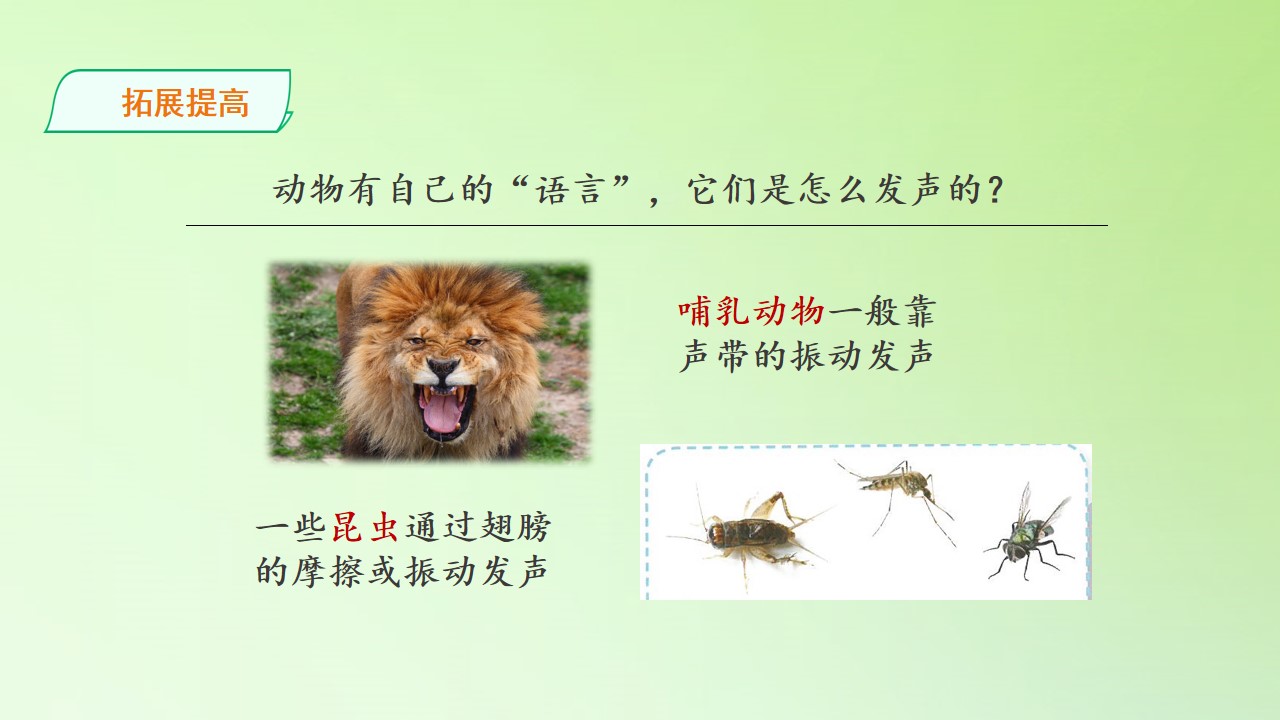 拓展提高

动物有自己的“语言”，它们是怎么发声的？

哺乳动物一般靠声带的振动发声

一些昆虫通过翅膀的摩擦或振动发声